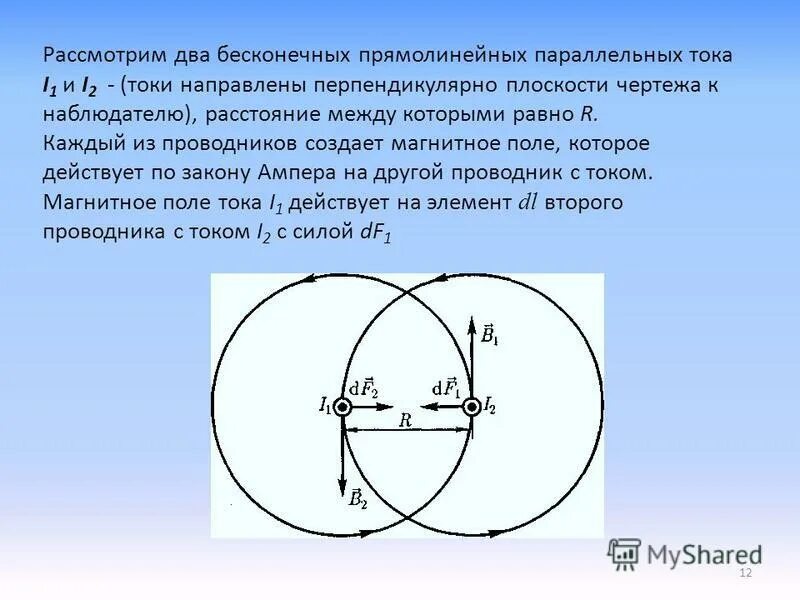 Рассмотрим два бесконечных прямолинейных параллельных тока $I_1$ и $I_2$ - (токи направлены перпендикулярно плоскости чертежа к наблюдателю), расстояние между которыми равно $R$.
Каждый из проводников создает магнитное поле, которое действует по закону Ампера на другой проводник с током.
Магнитное поле тока $I_1$ действует на элемент $dl$ второго проводника с током $I_2$ с силой $dF_1$

$\vec{B}_1$
$I_1$
$d\vec{F}_2$
$d\vec{F}_1$
$I_2$
$R$
$\vec{B}_2$

MyShared
12